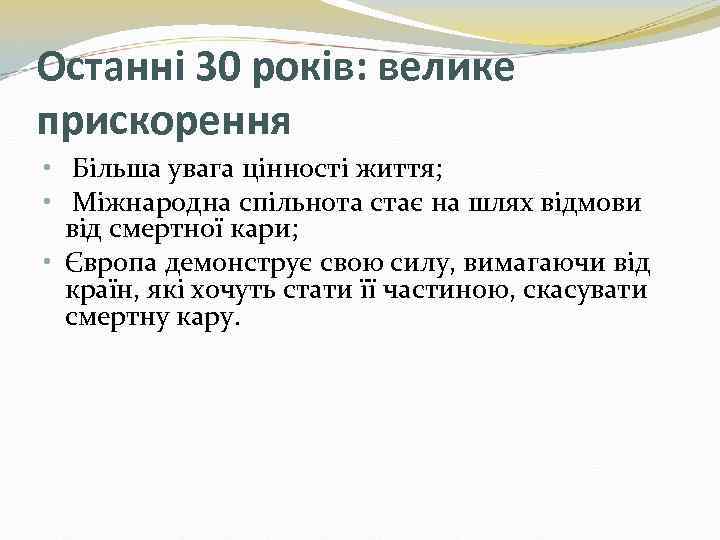 Останні 30 років: велике прискорення

• Більша увага цінності життя;
• Міжнародна спільнота стає на шлях відмови від смертної кари;
• Європа демонструє свою силу, вимагаючи від країн, які хочуть стати її частиною, скасувати смертну кару.